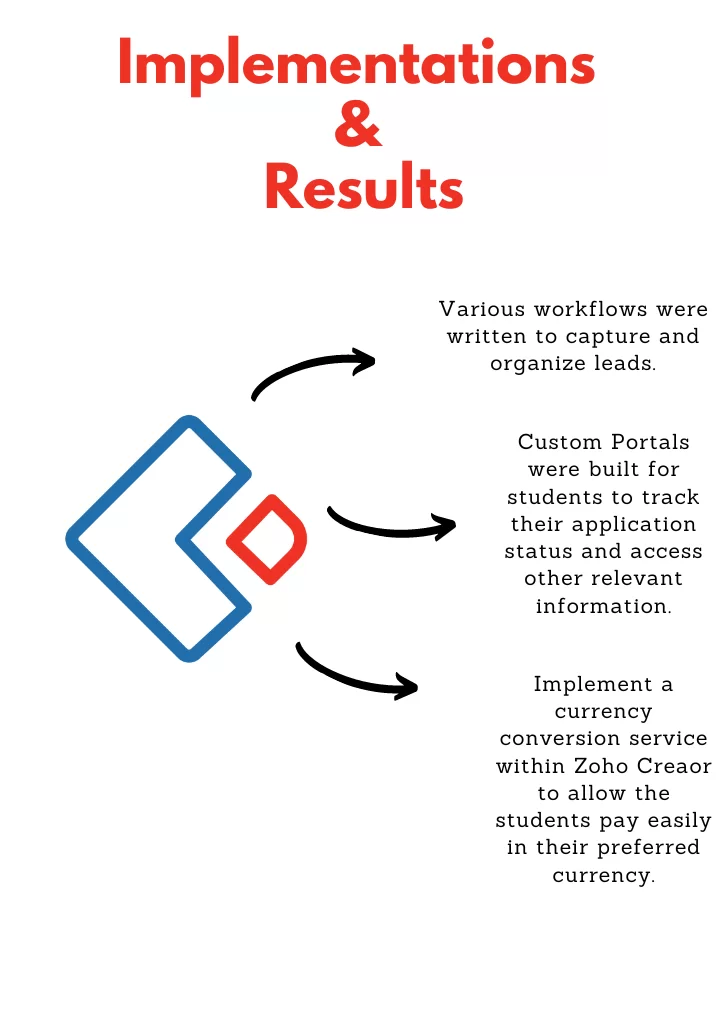 Implementations
&
Results

Various workflows were written to capture and organize leads.

Custom Portals were built for students to track their application status and access other relevant information.

Implement a currency conversion service within Zoho Creaor to allow the students pay easily in their preferred currency.